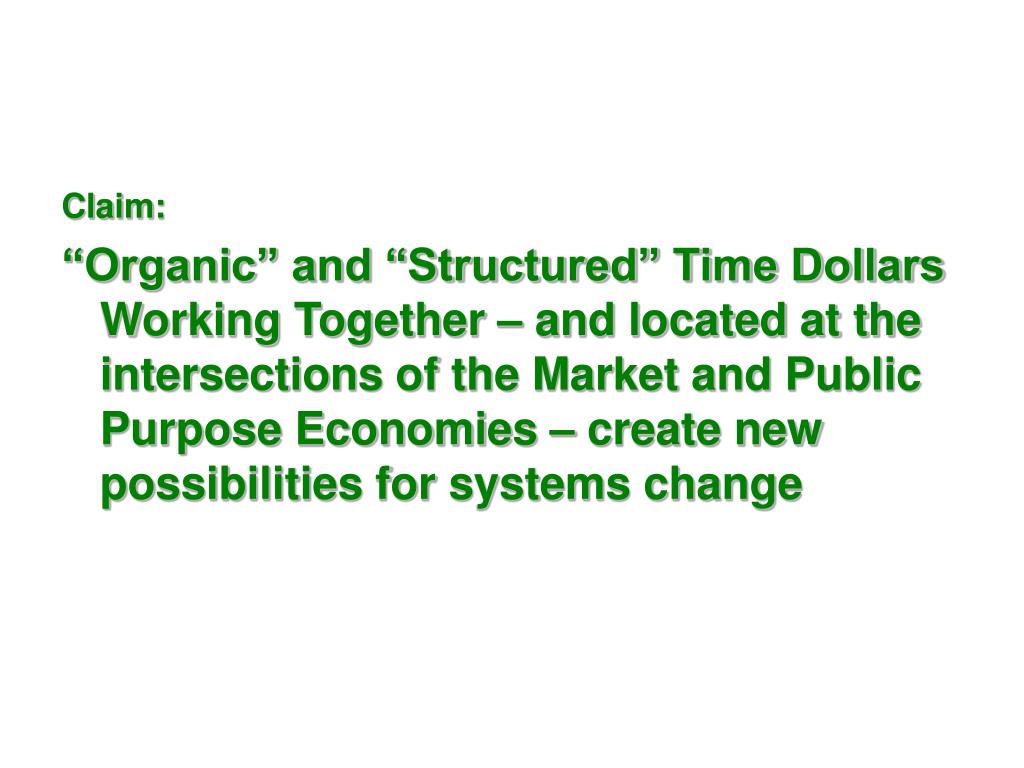 Claim:

“Organic” and “Structured” Time Dollars Working Together – and located at the intersections of the Market and Public Purpose Economies – create new possibilities for systems change